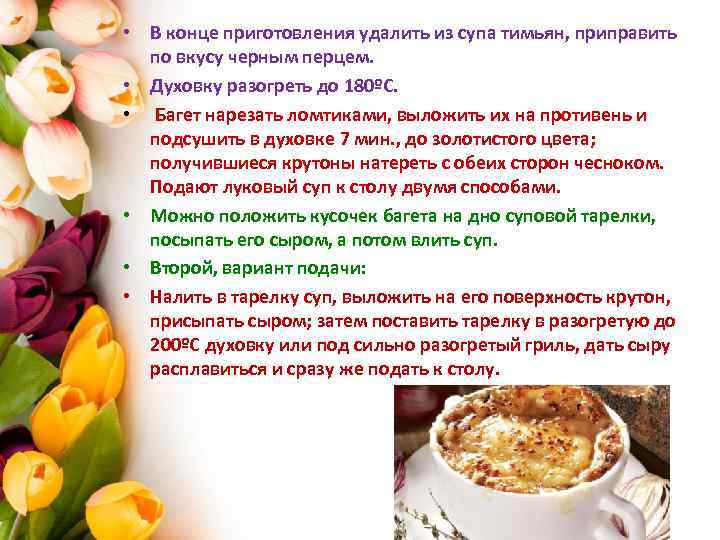 • В конце приготовления удалить из супа тимьян, приправить по вкусу черным перцем.
• Духовку разогреть до 180ºС.
• Багет нарезать ломтиками, выложить их на противень и подсушить в духовке 7 мин., до золотистого цвета; получившиеся крутоны натереть с обеих сторон чесноком. Подают луковый суп к столу двумя способами.
• Можно положить кусочек багета на дно суповой тарелки, посыпать его сыром, а потом влить суп.
• Второй, вариант подачи:
• Налить в тарелку суп, выложить на его поверхность крутон, присыпать сыром; затем поставить тарелку в разогретую до 200ºС духовку или под сильно разогретый гриль, дать сыру расплавиться и сразу же подать к столу.